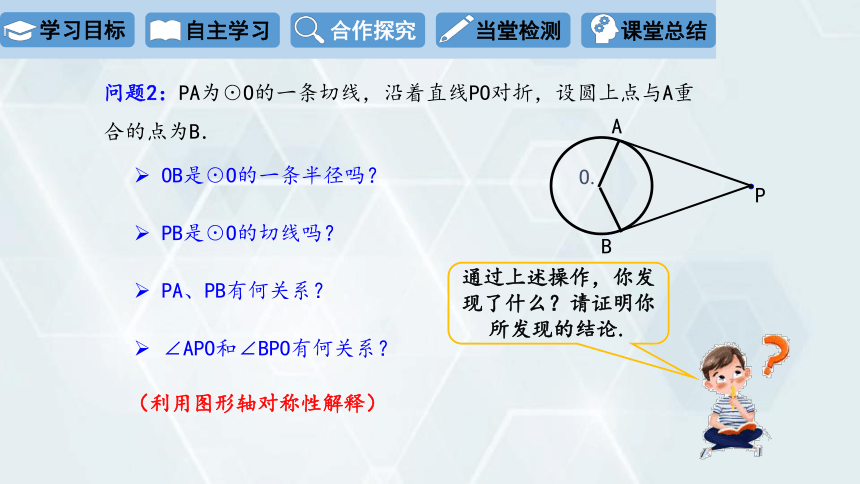 学习目标　自主学习　合作探究　当堂检测　课堂总结

问题2：PA为⊙O的一条切线，沿着直线PO对折，设圆上点与A重合的点为B.

➢ OB是⊙O的一条半径吗？

➢ PB是⊙O的切线吗？

➢ PA、PB有何关系？

➢ ∠APO和∠BPO有何关系？

（利用图形轴对称性解释）

A
O.
P
B

通过上述操作，你发现了什么？请证明你所发现的结论.

?